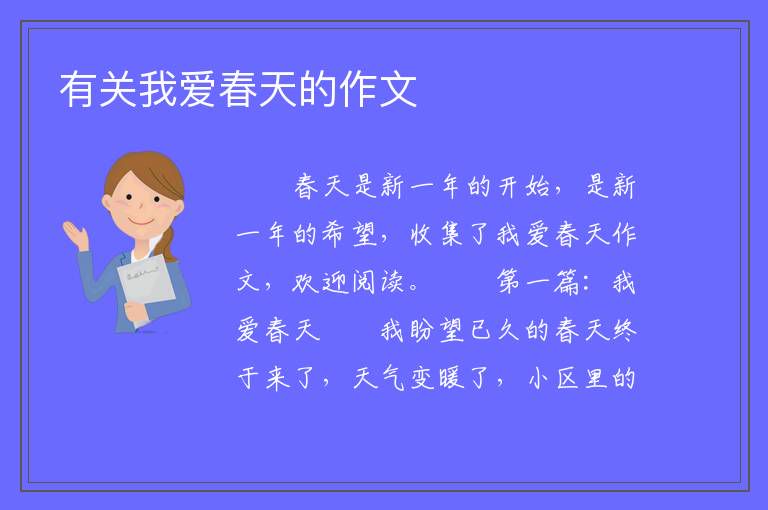 有关我爱春天的作文

春天是新一年的开始，是新一年的希望，收集了我爱春天作文，欢迎阅读。　　第一篇：我爱春天　　我盼望已久的春天终于来了，天气变暖了，小区里的